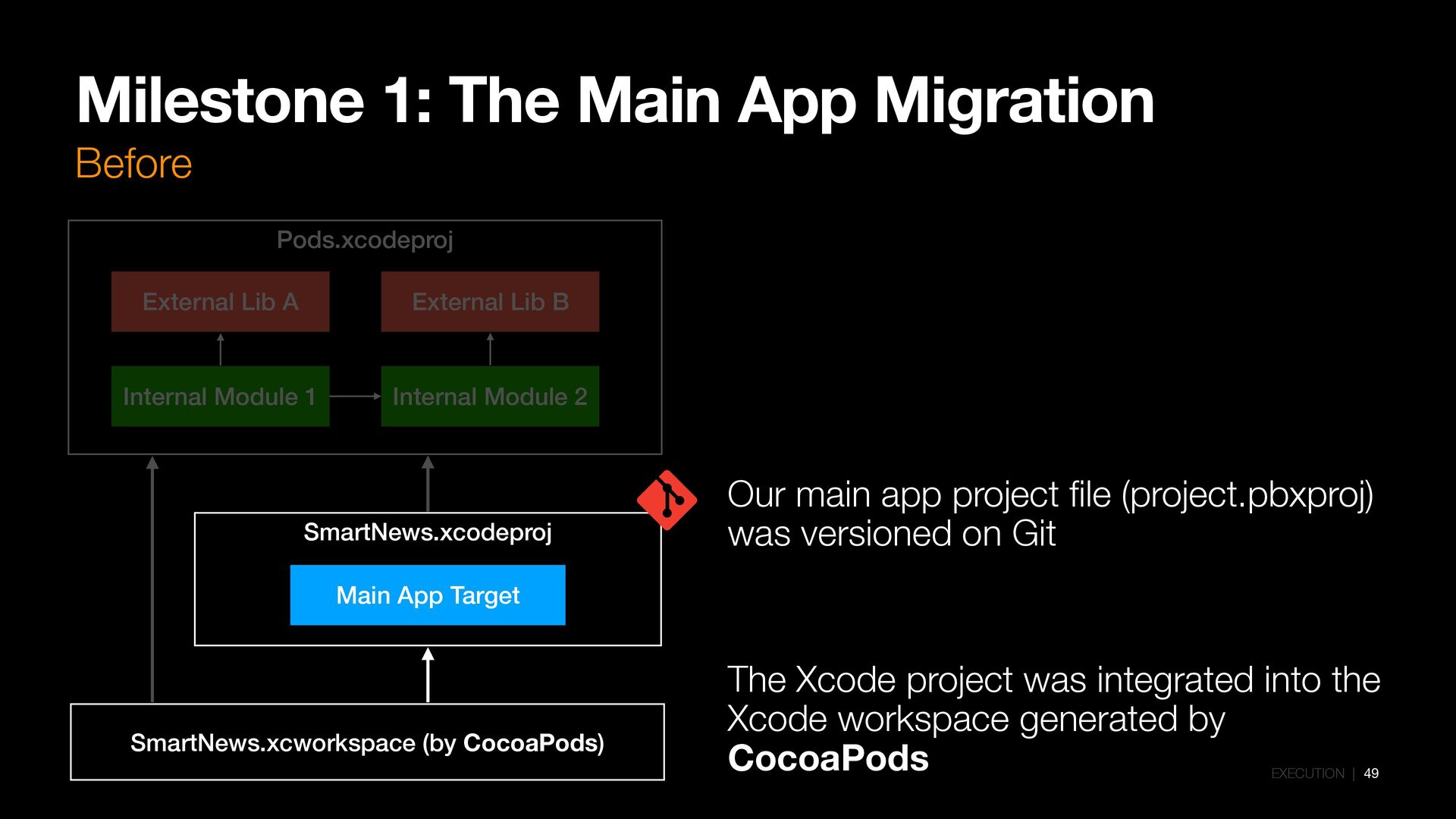 Milestone 1: The Main App Migration

Before

Pods.xcodeproj

External Lib A

External Lib B

Internal Module 1

Internal Module 2

SmartNews.xcodeproj

Main App Target

SmartNews.xcworkspace (by CocoaPods)

Our main app project file (project.pbxproj) was versioned on Git

The Xcode project was integrated into the Xcode workspace generated by CocoaPods

EXECUTION | 49